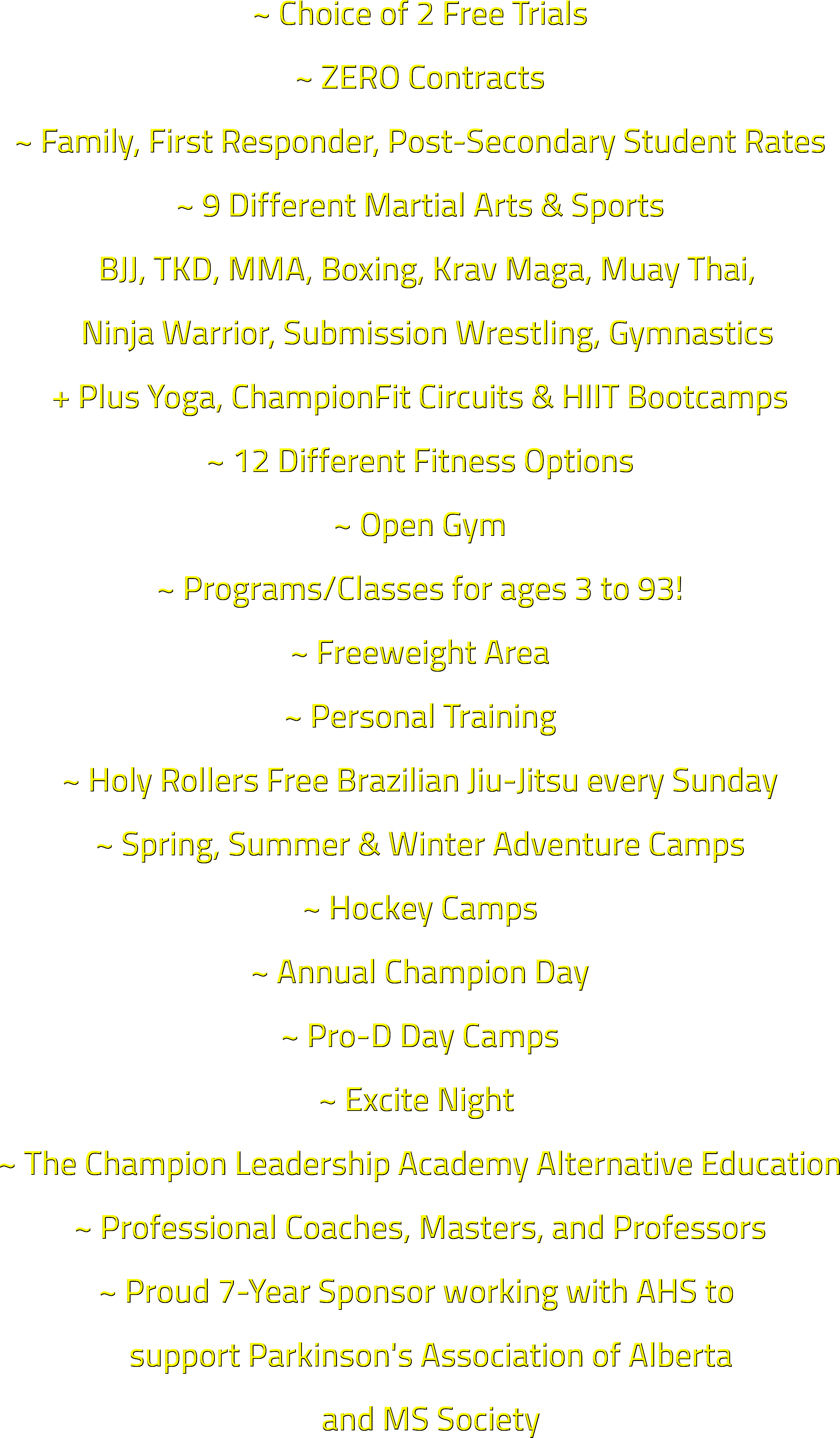 ~ Choice of 2 Free Trials

~ ZERO Contracts

~ Family, First Responder, Post-Secondary Student Rates

~ 9 Different Martial Arts & Sports

BJJ, TKD, MMA, Boxing, Krav Maga, Muay Thai,

Ninja Warrior, Submission Wrestling, Gymnastics

+ Plus Yoga, ChampionFit Circuits & HIIT Bootcamps

~ 12 Different Fitness Options

~ Open Gym

~ Programs/Classes for ages 3 to 93!

~ Freeweight Area

~ Personal Training

~ Holy Rollers Free Brazilian Jiu-Jitsu every Sunday

~ Spring, Summer & Winter Adventure Camps

~ Hockey Camps

~ Annual Champion Day

~ Pro-D Day Camps

~ Excite Night

~ The Champion Leadership Academy Alternative Education

~ Professional Coaches, Masters, and Professors

~ Proud 7-Year Sponsor working with AHS to

support Parkinson's Association of Alberta

and MS Society